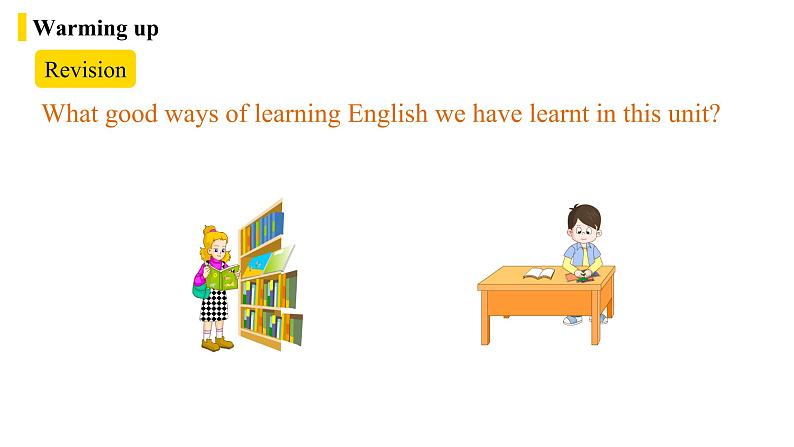 Warming up

Revision

What good ways of learning English we have learnt in this unit?